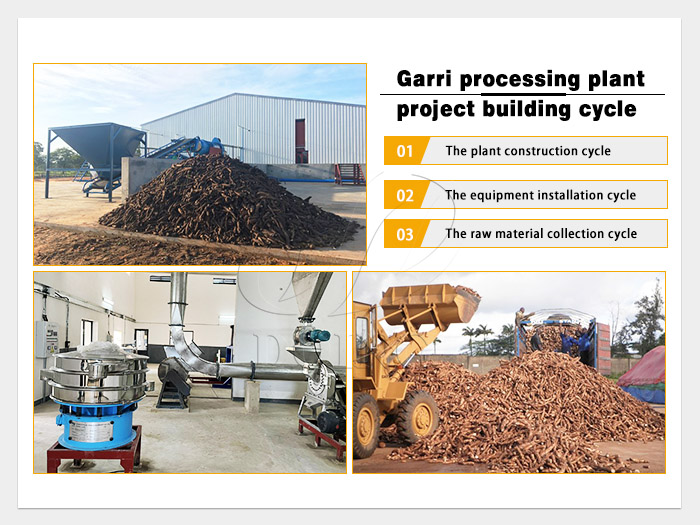 Garri processing plant project building cycle

01 The plant construction cycle

02 The equipment installation cycle

03 The raw material collection cycle